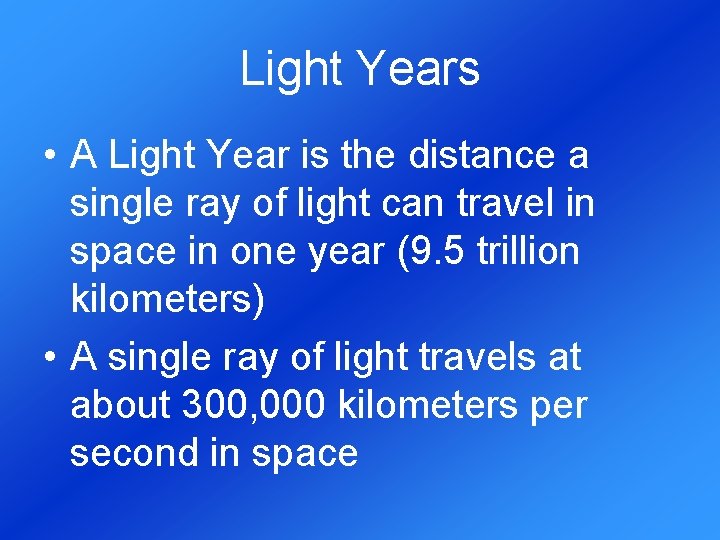 Light Years

• A Light Year is the distance a single ray of light can travel in space in one year (9.5 trillion kilometers)

• A single ray of light travels at about 300,000 kilometers per second in space